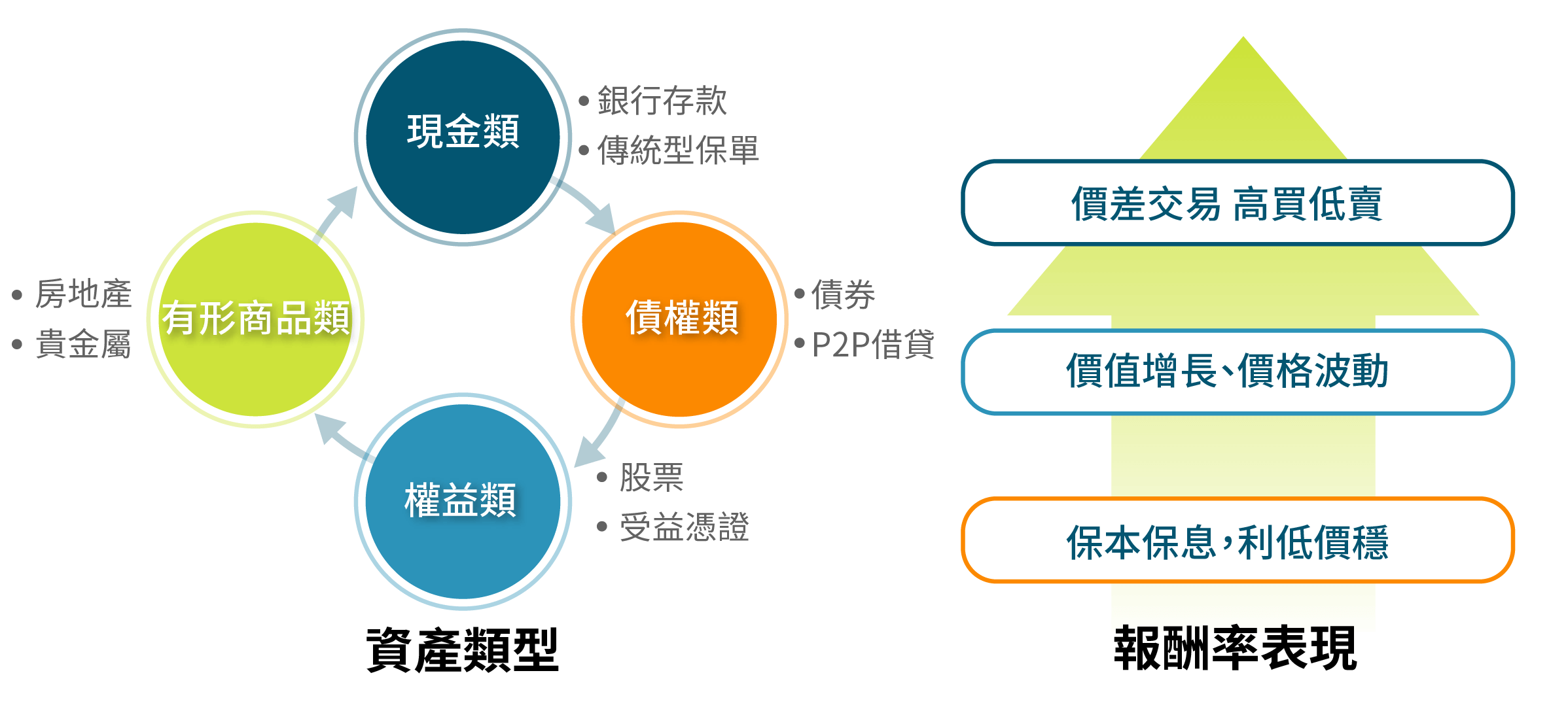 現金類
• 銀行存款
• 傳統型保單

債權類
• 債券
• P2P借貸

權益類
• 股票
• 受益憑證

有形商品類
• 房地產
• 貴金屬

資產類型

價差交易 高買低賣

價值增長、價格波動

保本保息，利低價穩

報酬率表現